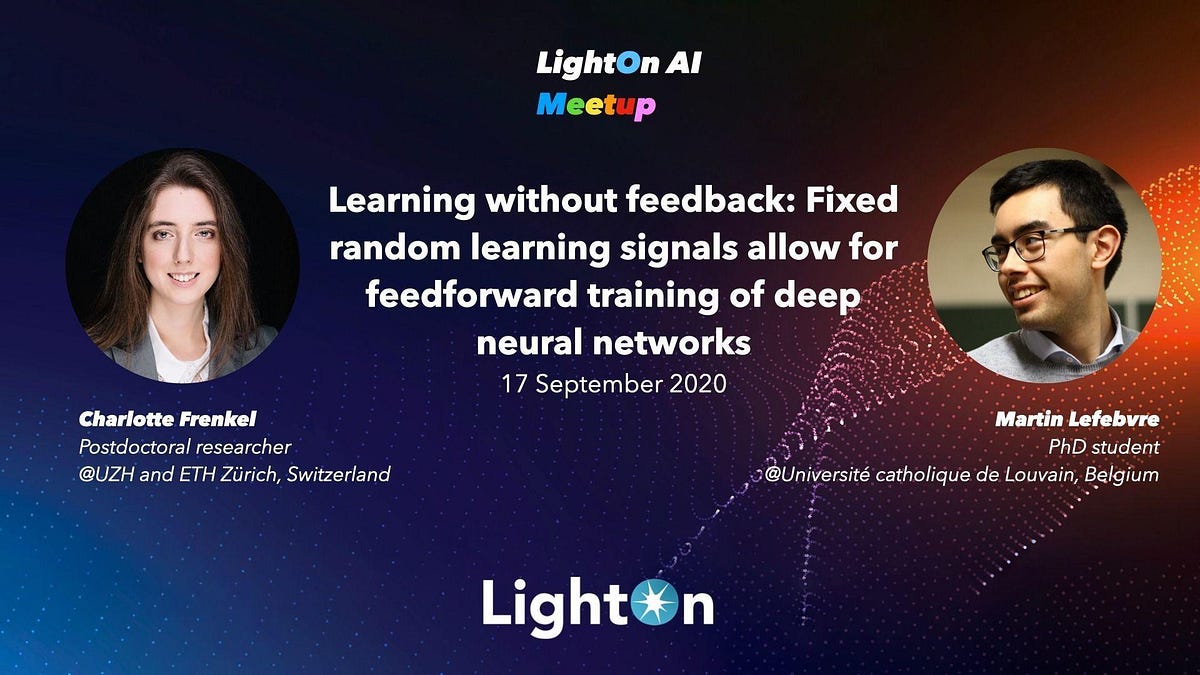 LightOn AI
Meetup

Learning without feedback: Fixed random learning signals allow for feedforward training of deep neural networks
17 September 2020

Charlotte Frenkel
Postdoctoral researcher
@UZH and ETH Zürich, Switzerland

Martin Lefebvre
PhD student
@Université catholique de Louvain, Belgium

LightOn